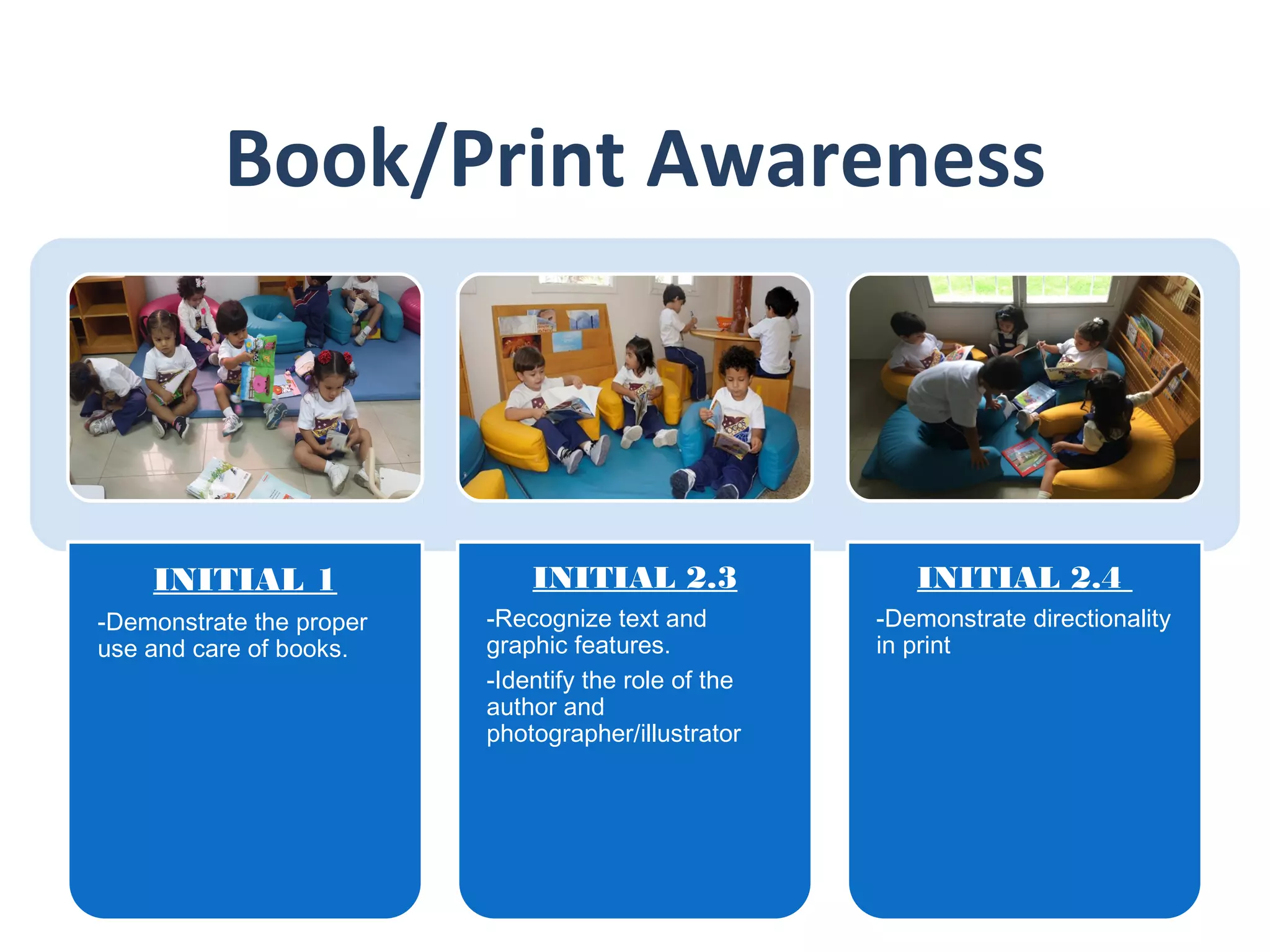 Book/Print Awareness

INITIAL 1

-Demonstrate the proper use and care of books.

INITIAL 2.3

-Recognize text and graphic features.

-Identify the role of the author and photographer/illustrator

INITIAL 2.4

-Demonstrate directionality in print